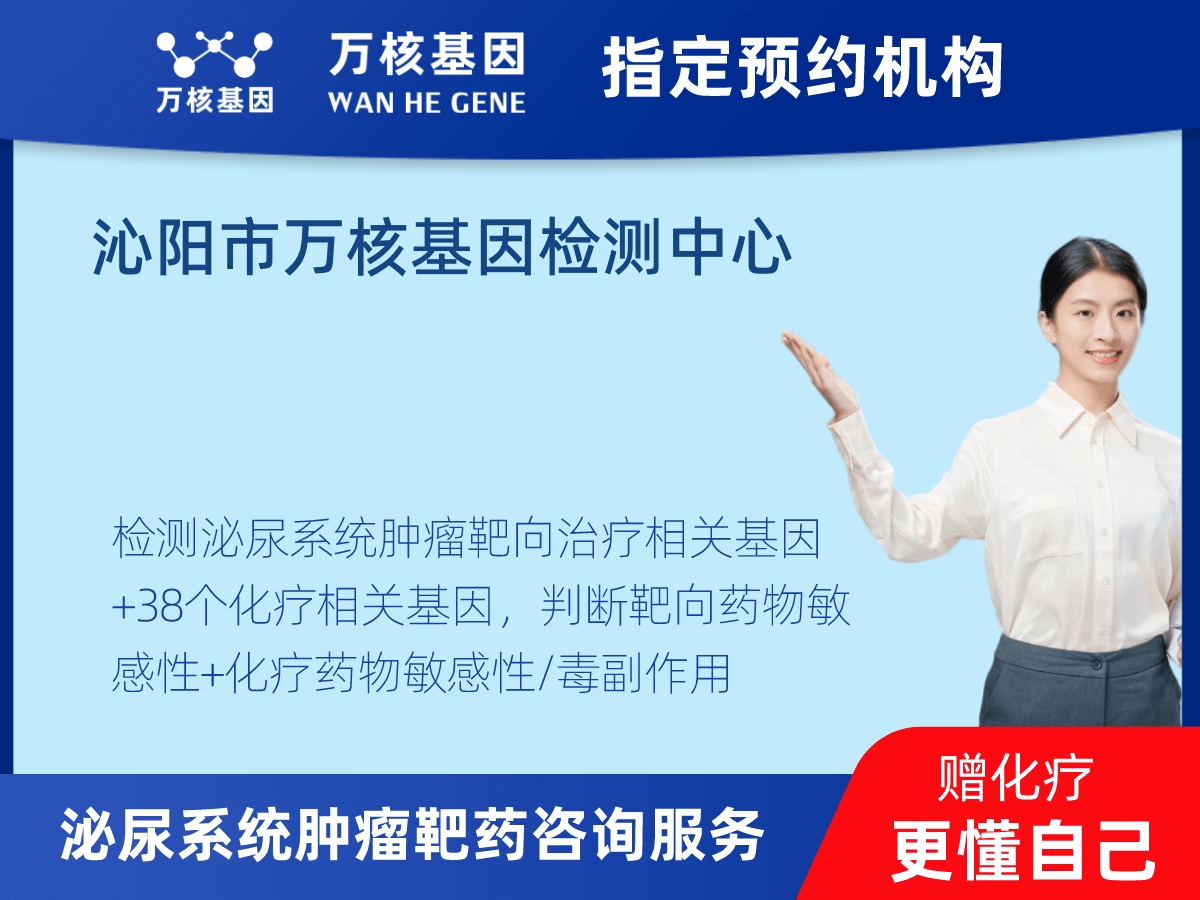 万核基因

万核基因
WAN HE GENE

指定预约机构

沁阳市万核基因检测中心

检测泌尿系统肿瘤靶向治疗相关基因+38个化疗相关基因，判断靶向药物敏感性+化疗药物敏感性/毒副作用

泌尿系统肿瘤靶药咨询服务

赠化疗
更懂自己